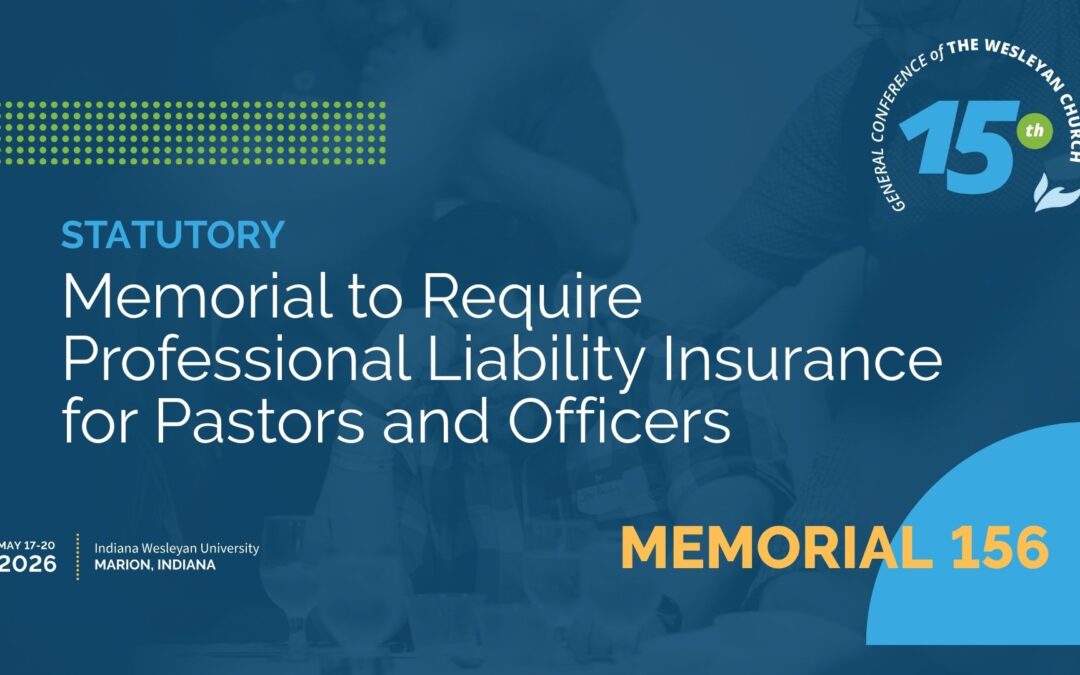 GENERAL CONFERENCE of THE WESLEYAN CHURCH
15th

STATUTORY

Memorial to Require Professional Liability Insurance for Pastors and Officers

MAY 17-20
2026

Indiana Wesleyan University
MARION, INDIANA

MEMORIAL 156